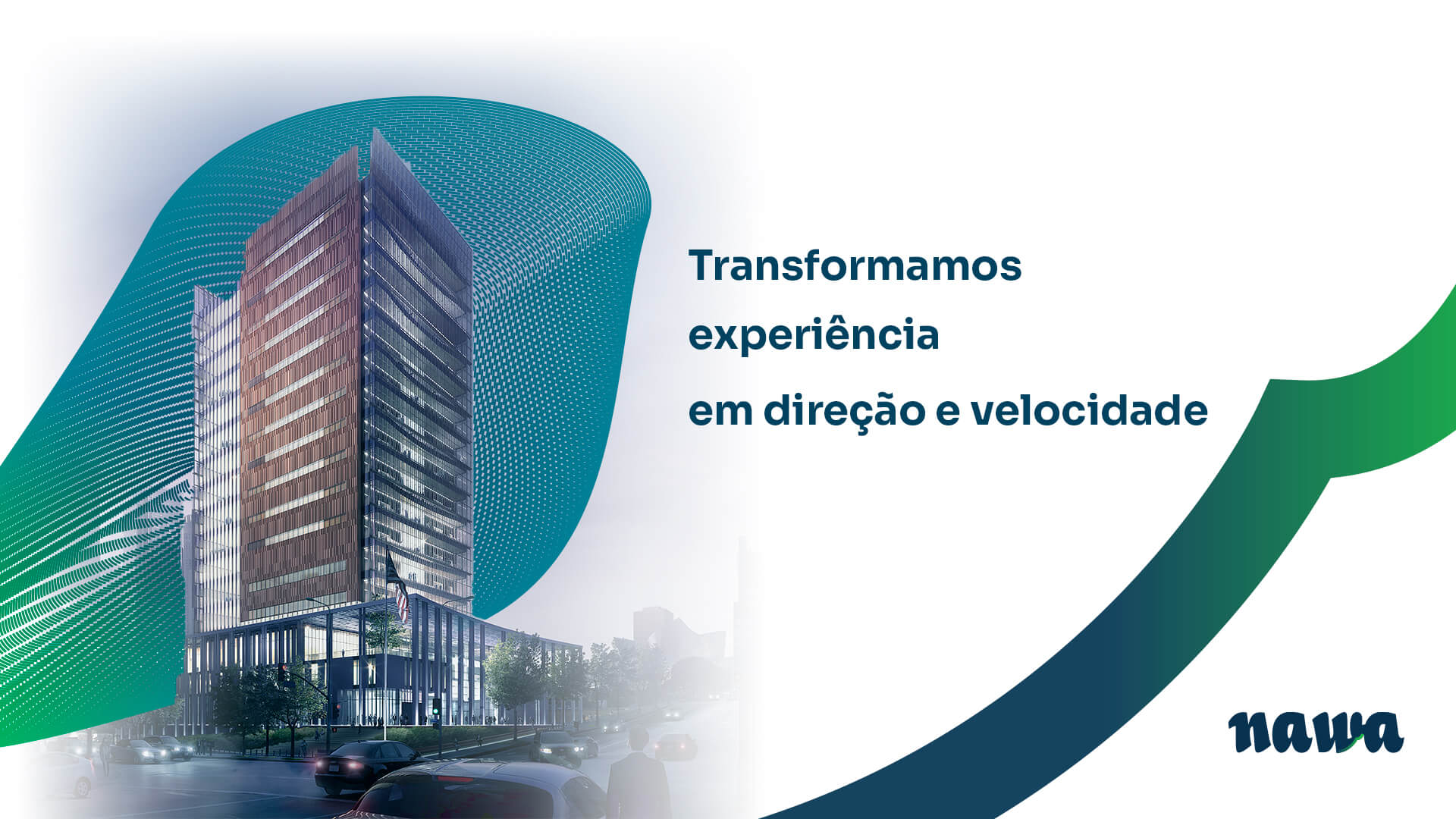 Transformamos experiência em direção e velocidade

nawa